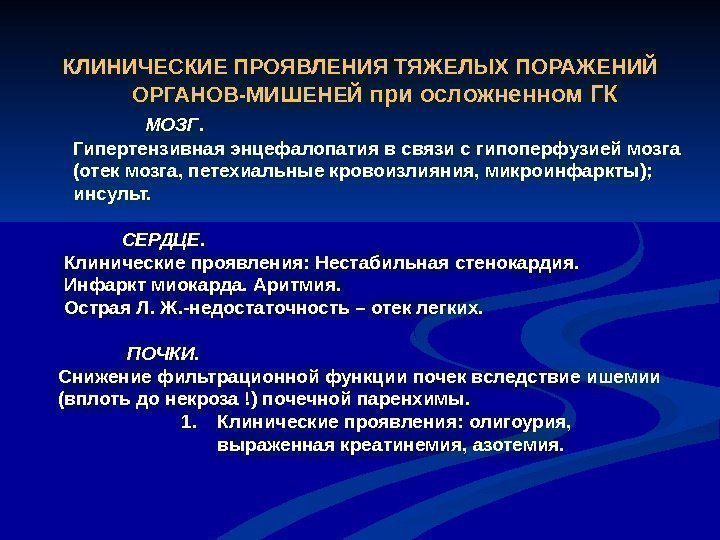 КЛИНИЧЕСКИЕ ПРОЯВЛЕНИЯ ТЯЖЕЛЫХ ПОРАЖЕНИЙ ОРГАНОВ-МИШЕНЕЙ при осложненном ГК

МОЗГ.

Гипертензивная энцефалопатия в связи с гипоперфузией мозга (отек мозга, петехиальные кровоизлияния, микроинфаркты); инсульт.

СЕРДЦЕ.

Клинические проявления: Нестабильная стенокардия. Инфаркт миокарда. Аритмия. Острая Л. Ж.-недостаточность – отек легких.

ПОЧКИ.

Снижение фильтрационной функции почек вследствие ишемии (вплоть до некроза !) почечной паренхимы.

1. Клинические проявления: олигоурия, выраженная креатинемия, азотемия.